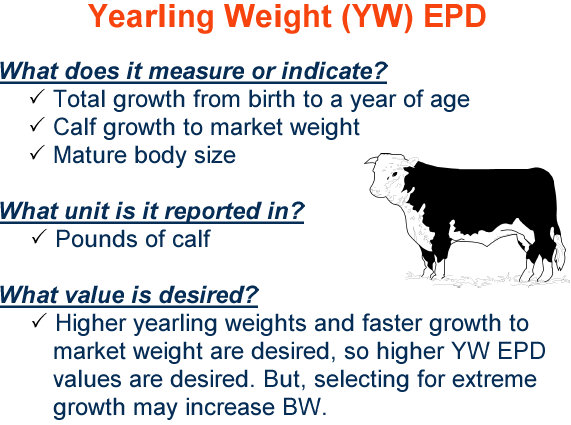 Yearling Weight (YW) EPD

What does it measure or indicate?

✓ Total growth from birth to a year of age

✓ Calf growth to market weight

✓ Mature body size

What unit is it reported in?

✓ Pounds of calf

What value is desired?

✓ Higher yearling weights and faster growth to market weight are desired, so higher YW EPD values are desired. But, selecting for extreme growth may increase BW.